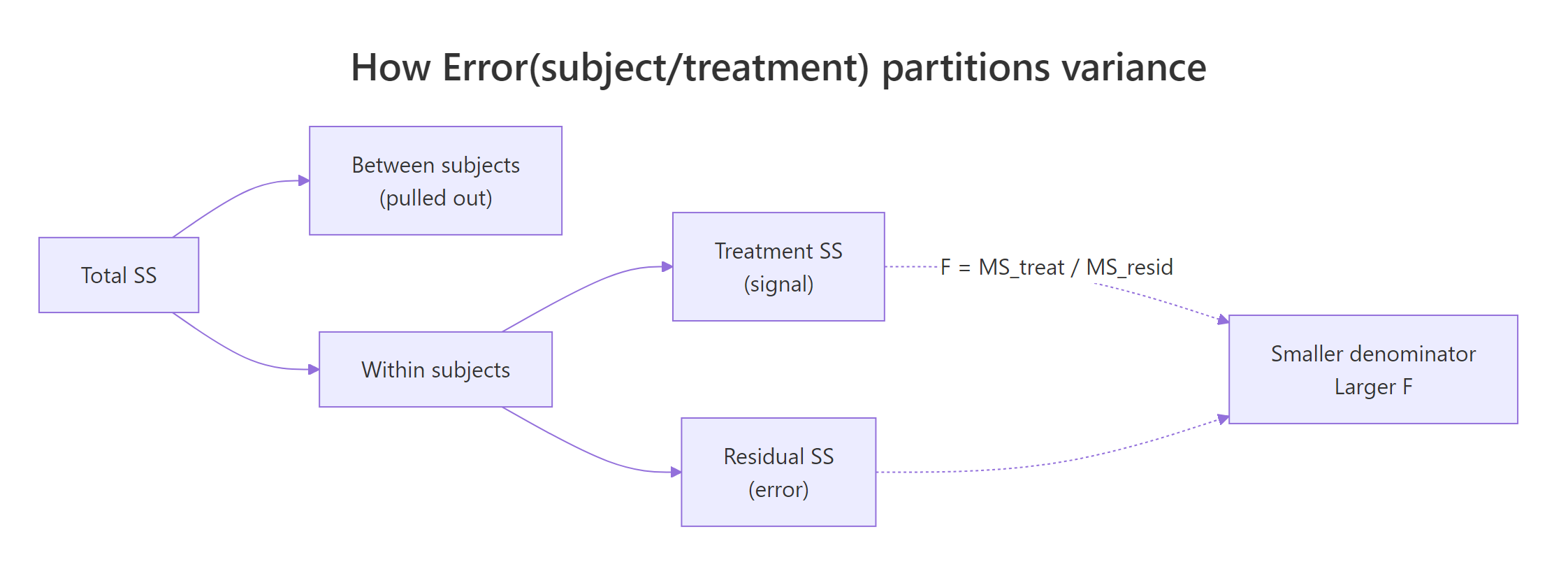 How Error(subject/treatment) partitions variance

Total SS

Between subjects
(pulled out)

Within subjects

Treatment SS
(signal)

Residual SS
(error)

F = MS_treat / MS_resid

Smaller denominator
Larger F